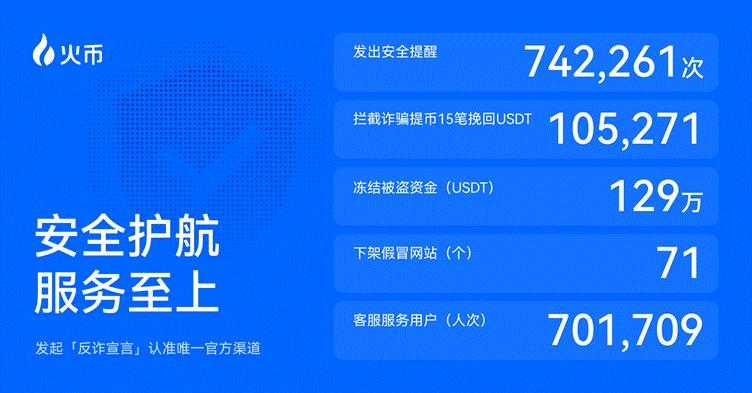 火币

安全护航
服务至上

发起「反诈宣言」认准唯一官方渠道

发出安全提醒 742,261次

拦截诈骗提币15笔挽回USDT 105,271

冻结被盗资金（USDT） 129万

下架假冒网站（个） 71

客服服务用户（人次） 701,709